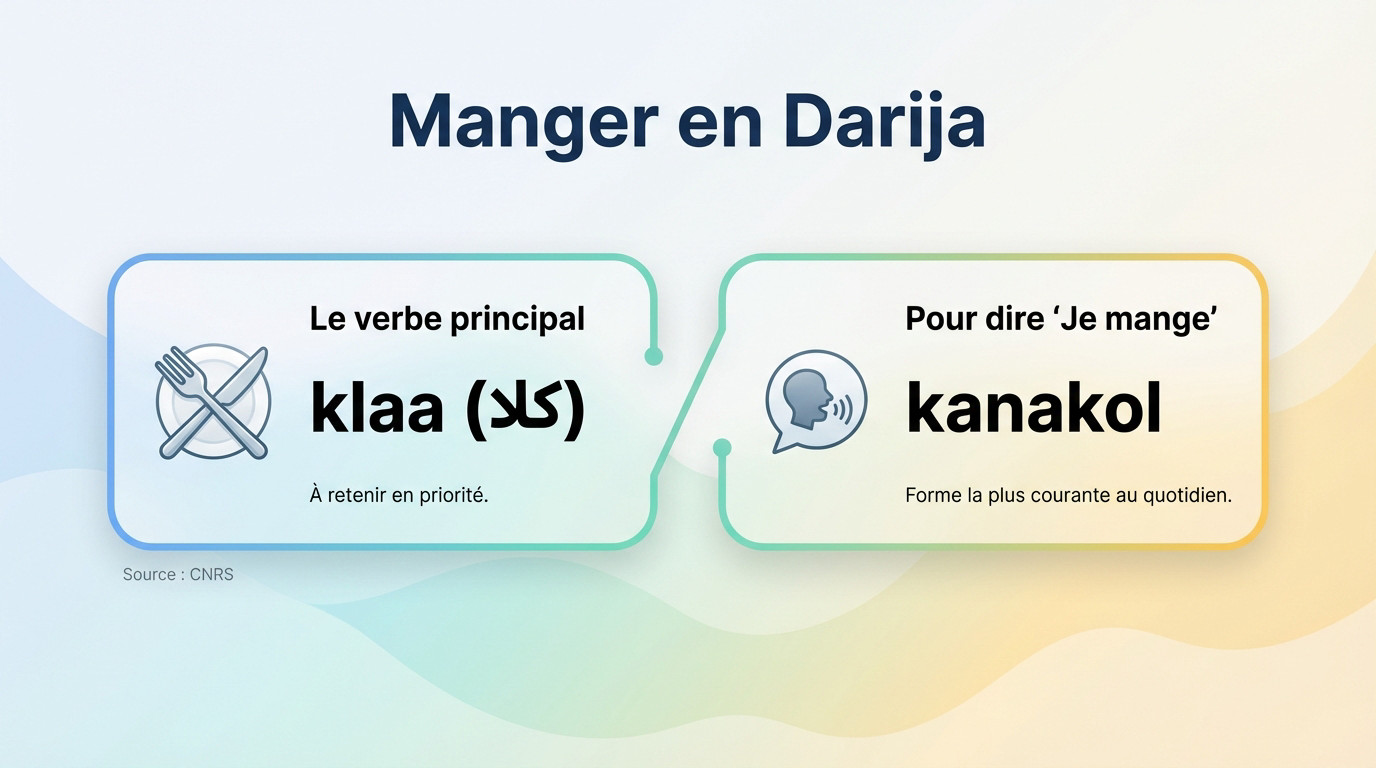 Manger en Darija

Le verbe principal

klaa (كلا)

À retenir en priorité.

Pour dire ‘Je mange’

kanakol

Forme la plus courante au quotidien.

Source : CNRS